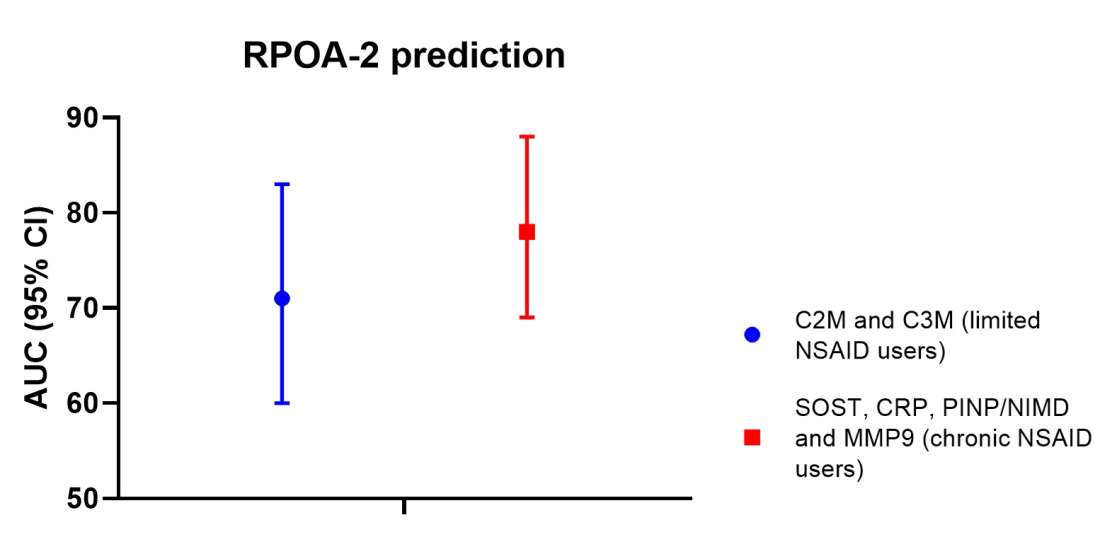 RPOA-2 prediction

AUC (95% CI)

90
80
70
60
50

C2M and C3M (limited NSAID users)

SOST, CRP, PINP/NIMD and MMP9 (chronic NSAID users)